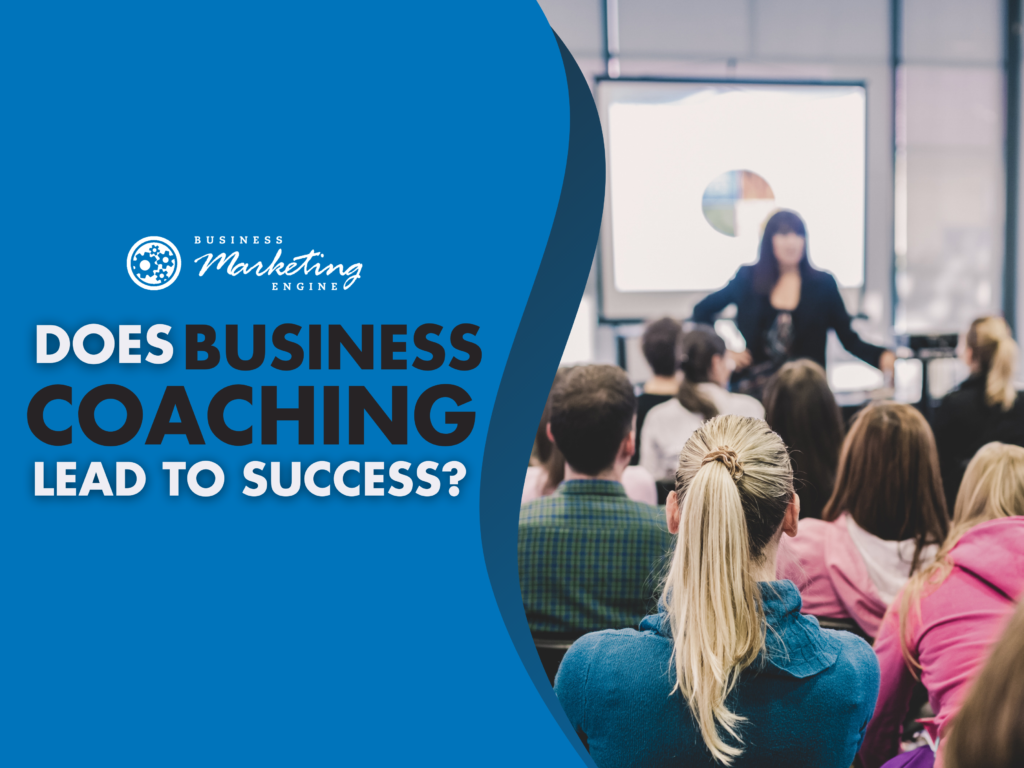 BUSINESS Marketing ENGINE

DOES BUSINESS COACHING LEAD TO SUCCESS?